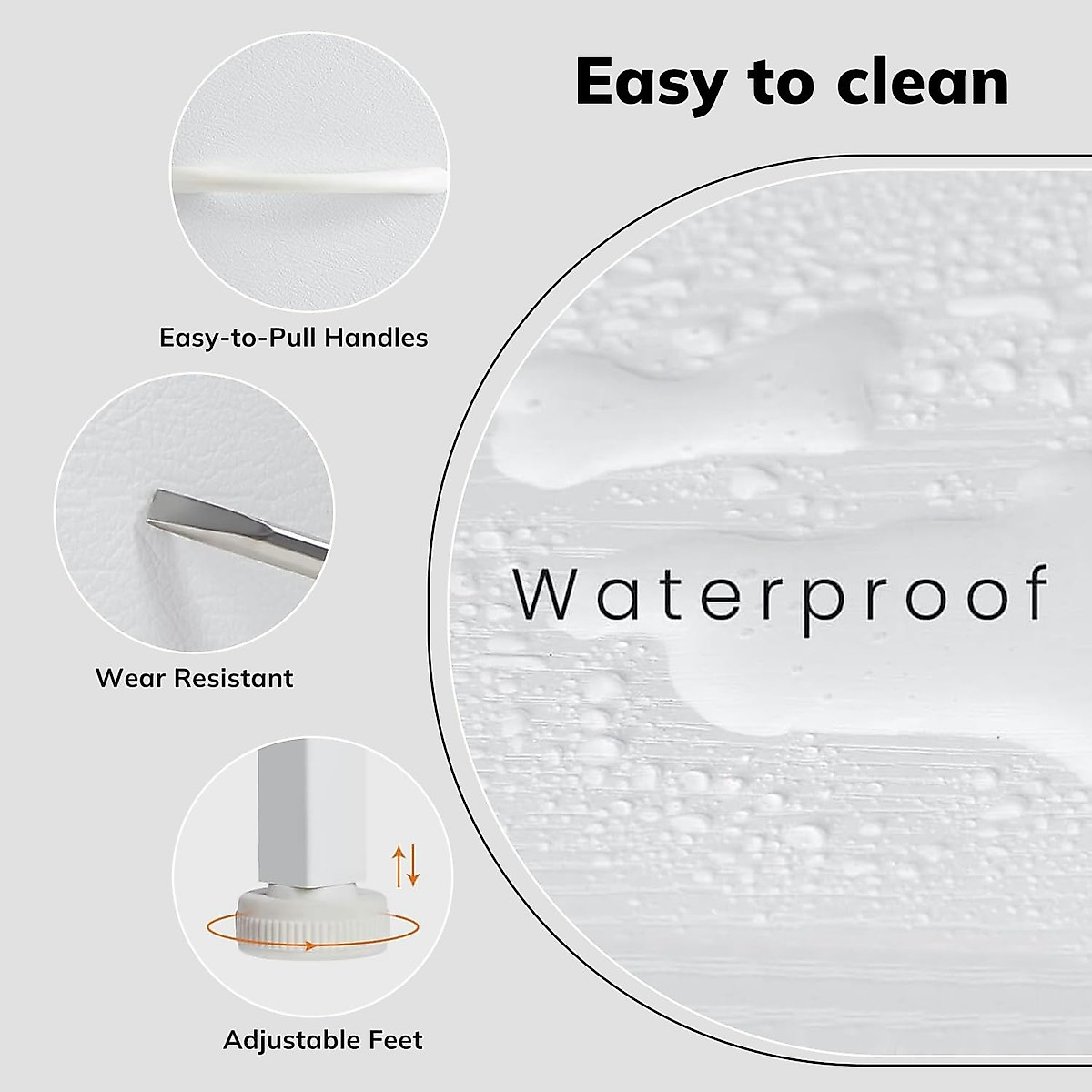 Easy to clean

Easy-to-Pull Handles

Wear Resistant

Adjustable Feet

Waterproof